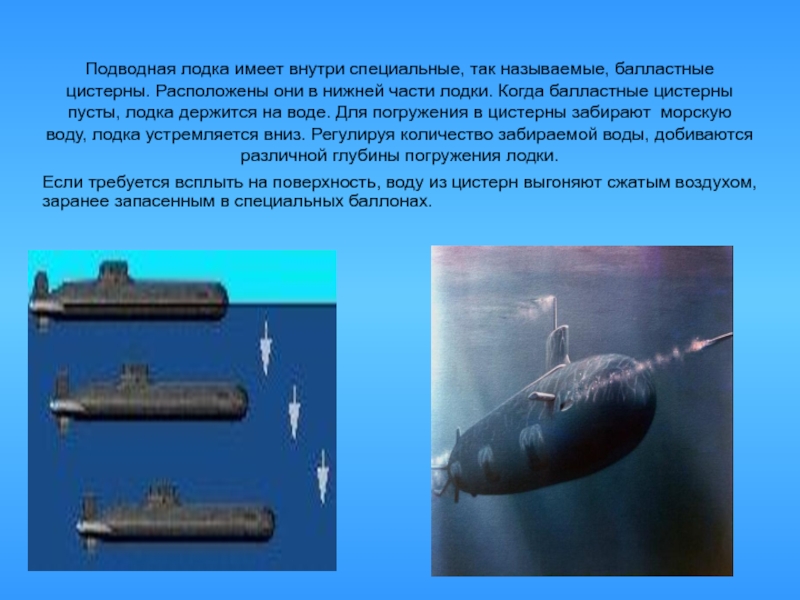 Подводная лодка имеет внутри специальные, так называемые, балластные цистерны. Расположены они в нижней части лодки. Когда балластные цистерны пусты, лодка держится на воде. Для погружения в цистерны забирают морскую воду, лодка устремляется вниз. Регулируя количество забираемой воды, добиваются различной глубины погружения лодки.

Если требуется всплыть на поверхность, воду из цистерн выгоняют сжатым воздухом, заранее запасенным в специальных баллонах.